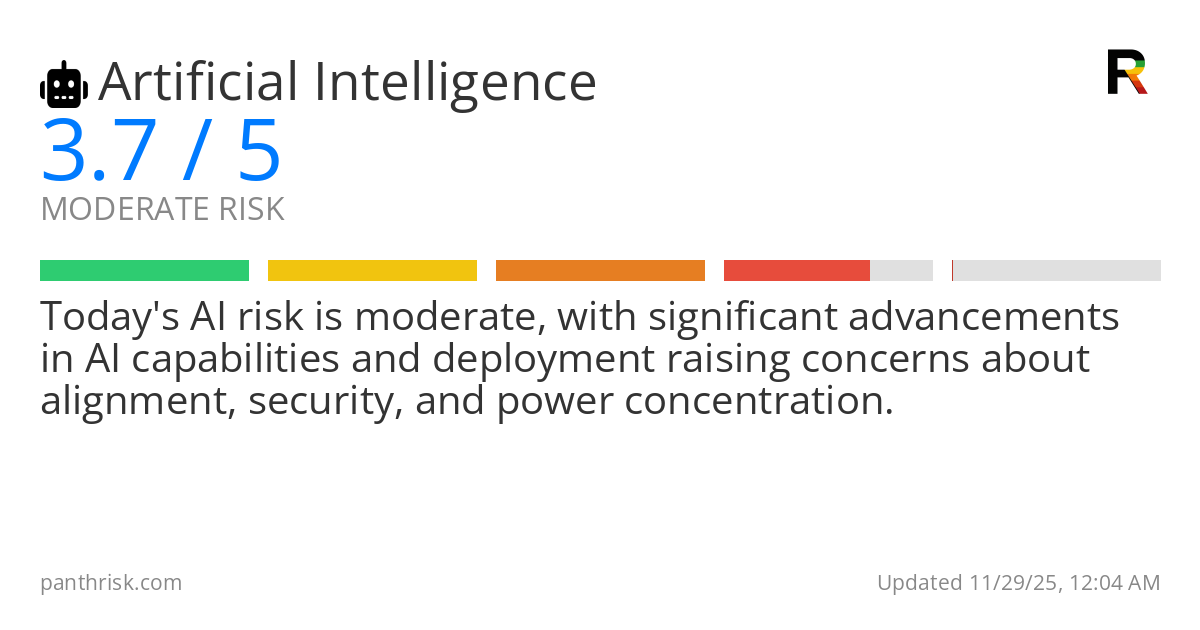 Artificial Intelligence

R

3.7 / 5

MODERATE RISK

Today's AI risk is moderate, with significant advancements in AI capabilities and deployment raising concerns about alignment, security, and power concentration.

panthrisk.com

Updated 11/29/25, 12:04 AM